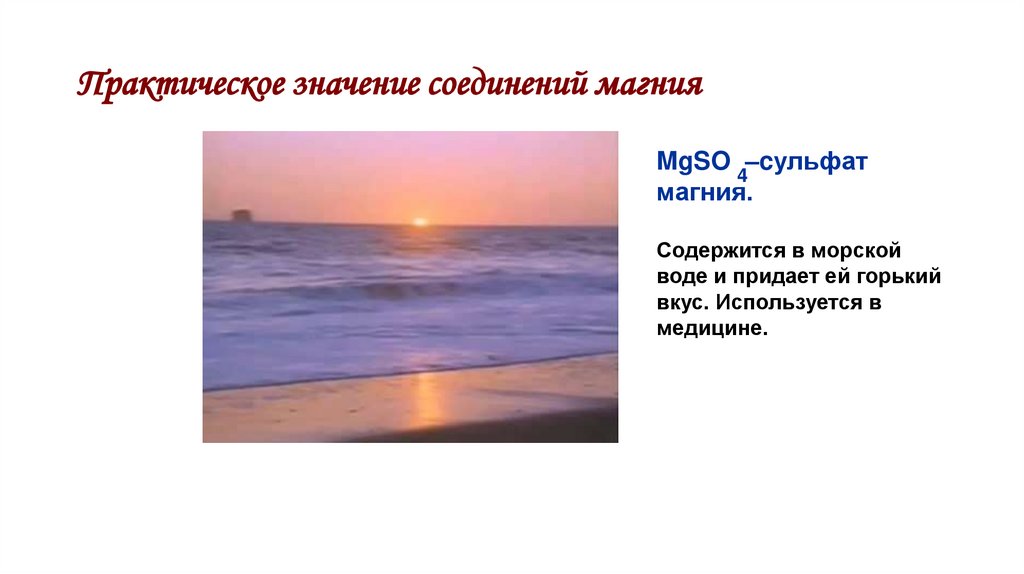 Практическое значение соединений магния

$MgSO_4$–сульфат магния.

Содержится в морской воде и придает ей горький вкус. Используется в медицине.